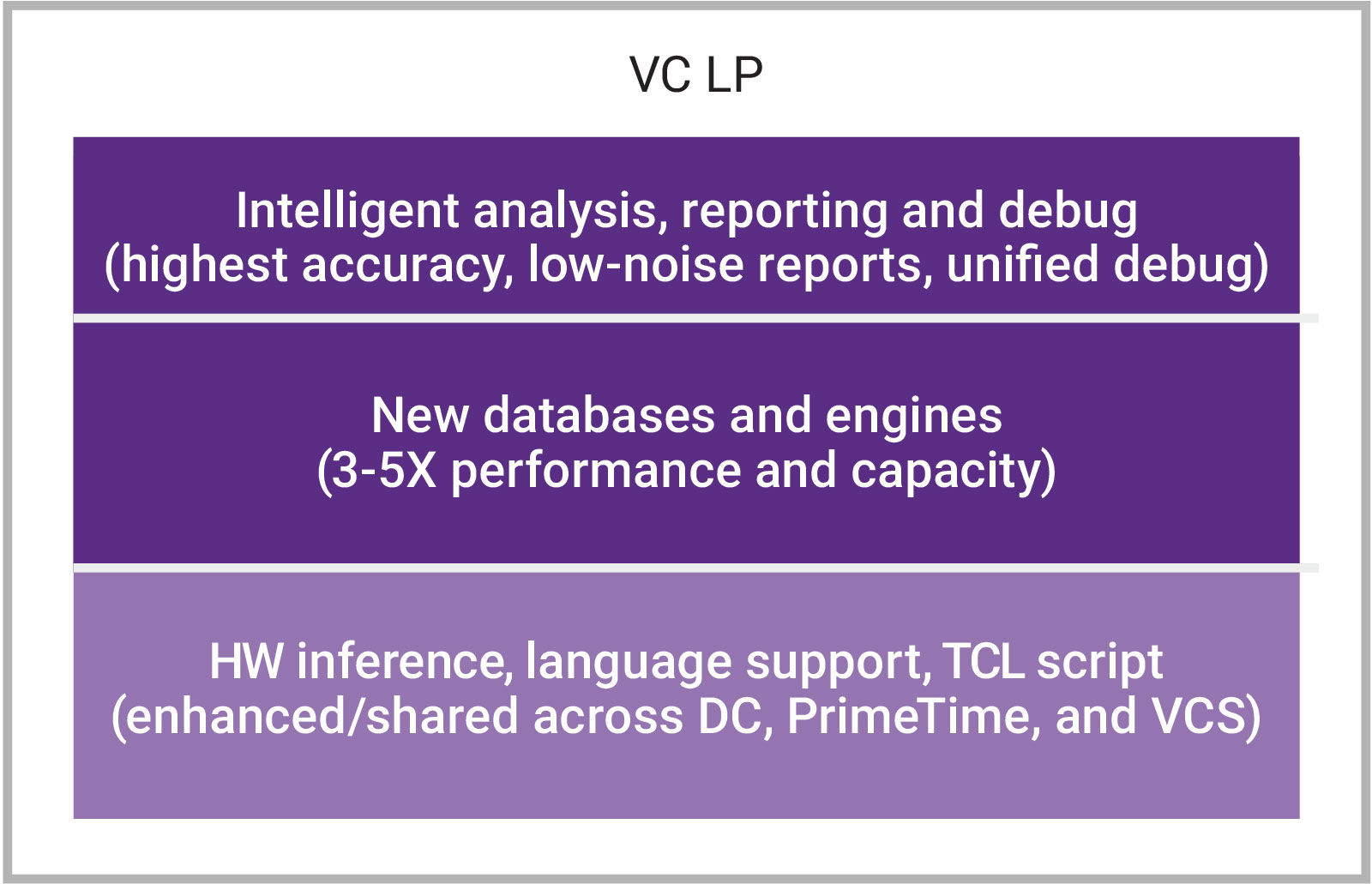 VC LP

Intelligent analysis, reporting and debug (highest accuracy, low-noise reports, unified debug)

New databases and engines (3-5X performance and capacity)

HW inference, language support, TCL script (enhanced/shared across DC, PrimeTime, and VCS)